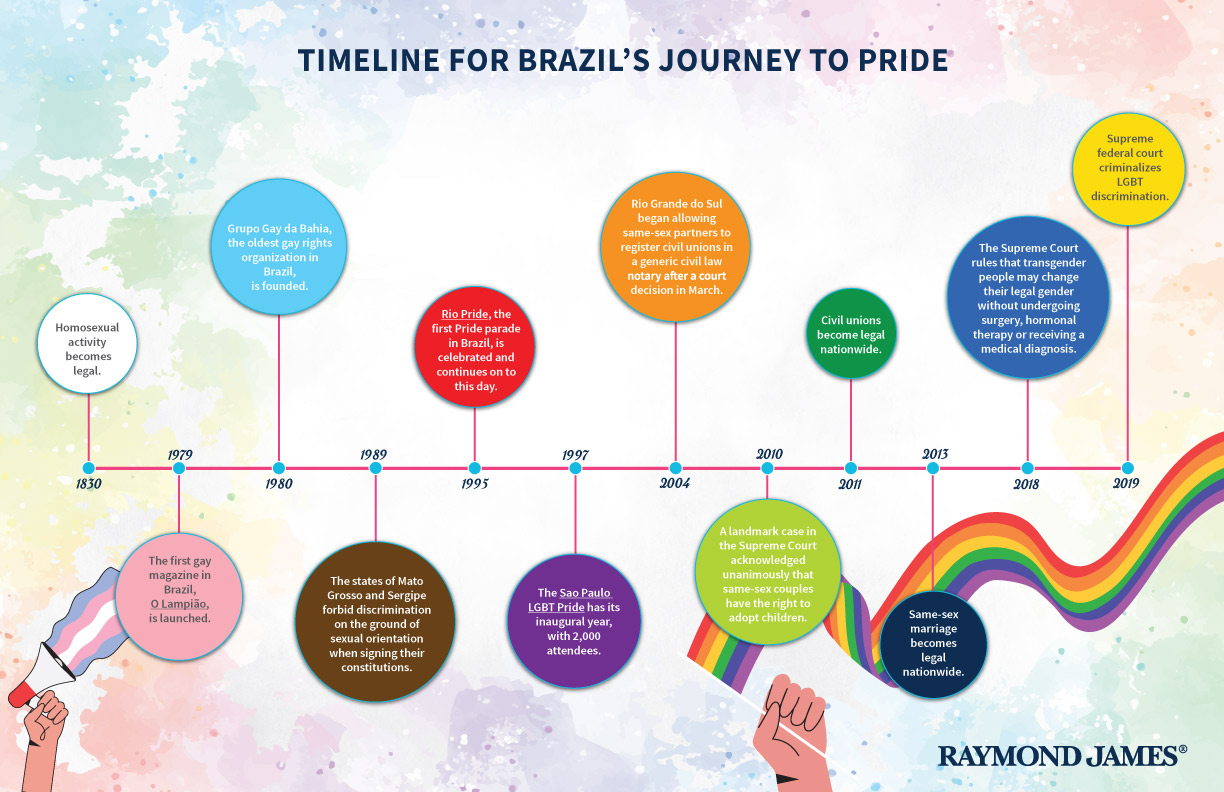 TIMELINE FOR BRAZIL'S JOURNEY TO PRIDE

1830
Homosexual activity becomes legal.

1979
The first gay magazine in Brazil, O Lampião, is launched.

1980
Grupo Gay da Bahia, the oldest gay rights organization in Brazil, is founded.

1989
The states of Mato Grosso and Sergipe forbid discrimination on the ground of sexual orientation when signing their constitutions.

1995
Rio Pride, the first Pride parade in Brazil, is celebrated and continues on to this day.

1997
The Sao Paulo LGBT Pride has its inaugural year, with 2,000 attendees.

2004
Rio Grande do Sul began allowing same-sex partners to register civil unions in a generic civil law notary after a court decision in March.

2010
A landmark case in the Supreme Court acknowledged unanimously that same-sex couples have the right to adopt children.

2011
Civil unions become legal nationwide.

2013
Same-sex marriage becomes legal nationwide.

2018
The Supreme Court rules that transgender people may change their legal gender without undergoing surgery, hormonal therapy or receiving a medical diagnosis.

2019
Supreme federal court criminalizes LGBT discrimination.

RAYMOND JAMES®